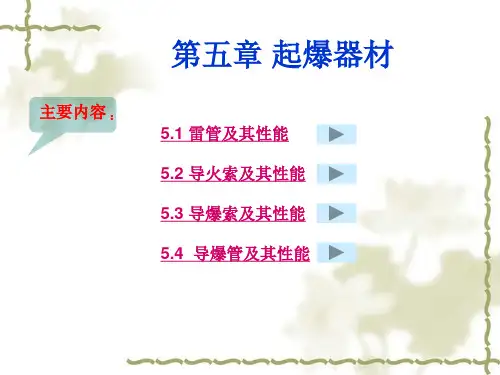 第五章 起爆器材

主要内容：

5.1 雷管及其性能

5.2 导火索及其性能

5.3 导爆索及其性能

5.4 导爆管及其性能